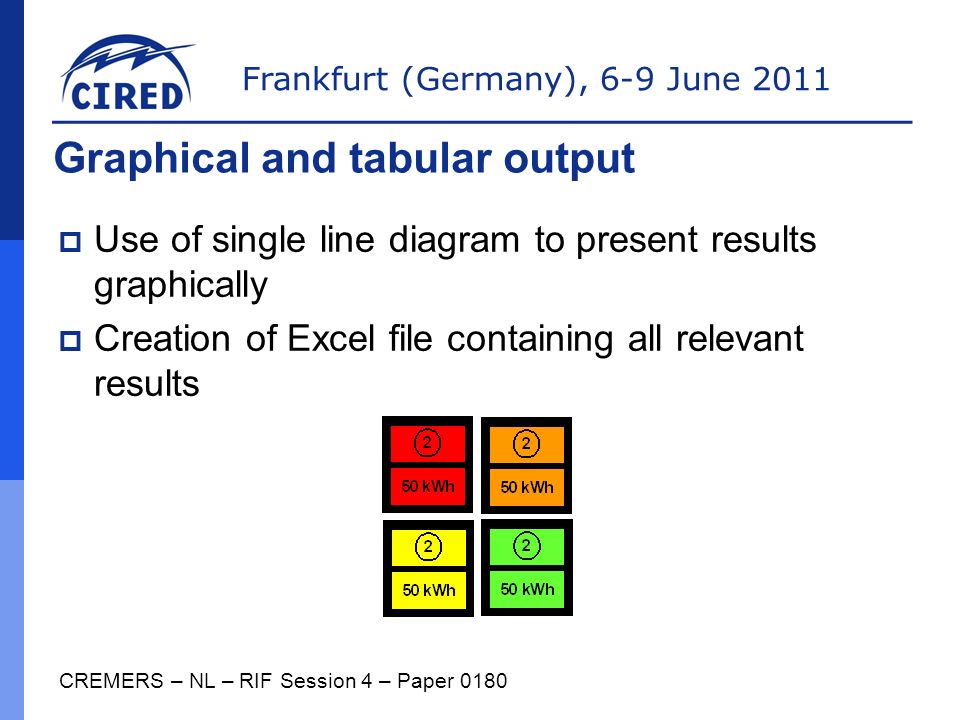 CIRED

Frankfurt (Germany), 6-9 June 2011

Graphical and tabular output

Use of single line diagram to present results graphically

Creation of Excel file containing all relevant results

2
50 kWh

2
50 kWh

2
50 kWh

2
50 kWh

CREMERS – NL – RIF Session 4 – Paper 0180